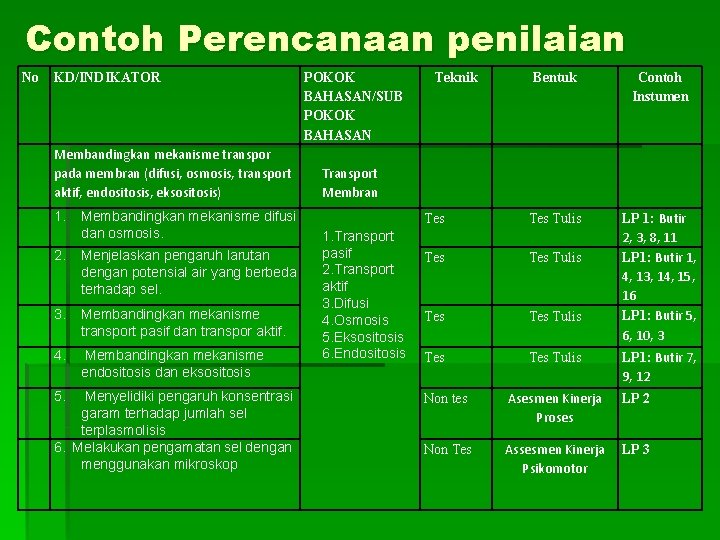 Contoh Perencanaan penilaian

| No | KD/INDIKATOR | POKOK BAHASAN/SUB POKOK BAHASAN | Teknik | Bentuk | Contoh Instumen |
|---|---|---|---|---|---|
| | Membandingkan mekanisme transpor pada membran (difusi, osmosis, transport aktif, endositosis, eksositosis) | Transport Membran | | | |
| | 1. Membandingkan mekanisme difusi dan osmosis. | 1.Transport pasif 2.Transport aktif 3.Difusi 4.Osmosis 5.Eksositosis 6.Endositosis | Tes | Tes Tulis | LP 1: Butir 2, 3, 8, 11 |
| | 2. Menjelaskan pengaruh larutan dengan potensial air yang berbeda terhadap sel. | | Tes | Tes Tulis | LP1: Butir 1, 4, 13, 14, 15, 16 |
| | 3. Membandingkan mekanisme transport pasif dan transpor aktif. | | Tes | Tes Tulis | LP1: Butir 5, 6, 10, 3 |
| | 4. Membandingkan mekanisme endositosis dan eksositosis | | Tes | Tes Tulis | LP1: Butir 7, 9, 12 |
| | 5. Menyelidiki pengaruh konsentrasi garam terhadap jumlah sel terplasmolisis | | Non tes | Asesmen Kinerja Proses | LP 2 |
| | 6. Melakukan pengamatan sel dengan menggunakan mikroskop | | Non Tes | Assesmen Kinerja Psikomotor | LP 3 |